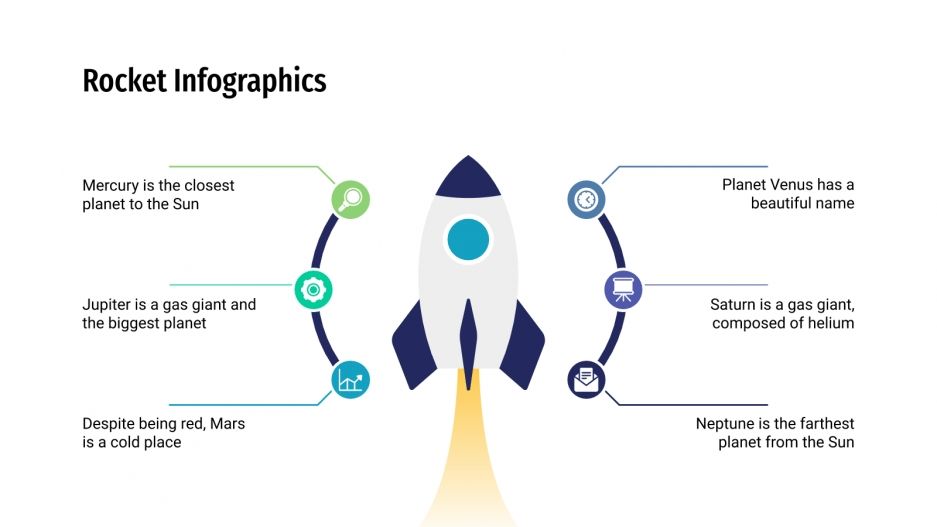 Rocket Infographics

Mercury is the closest planet to the Sun

Jupiter is a gas giant and the biggest planet

Despite being red, Mars is a cold place

Planet Venus has a beautiful name

Saturn is a gas giant, composed of helium

Neptune is the farthest planet from the Sun